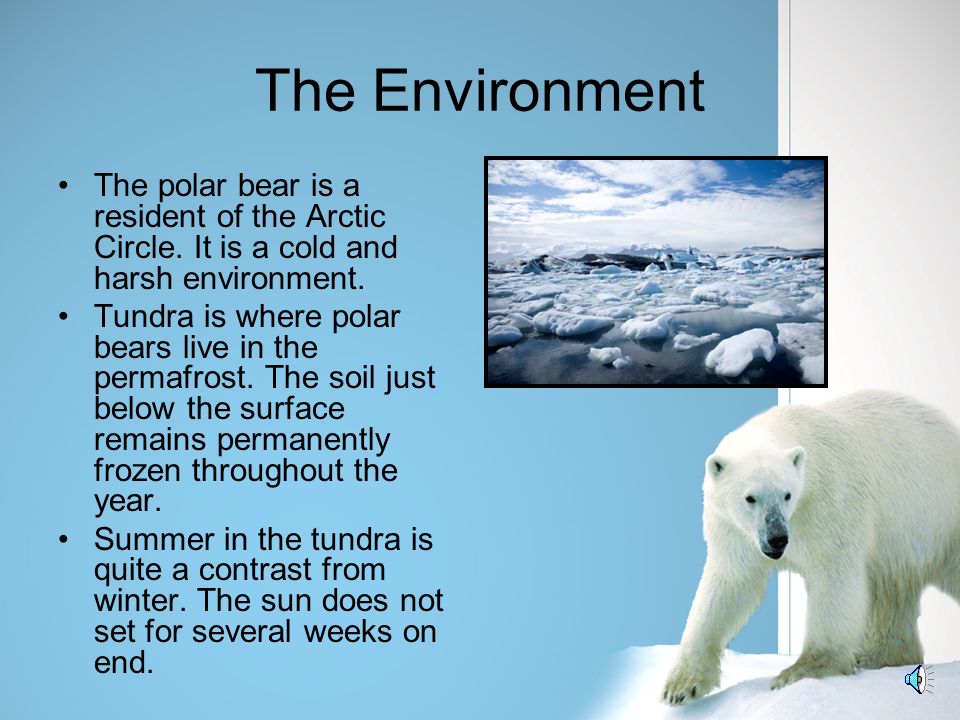 The Environment

• The polar bear is a resident of the Arctic Circle. It is a cold and harsh environment.
• Tundra is where polar bears live in the permafrost. The soil just below the surface remains permanently frozen throughout the year.
• Summer in the tundra is quite a contrast from winter. The sun does not set for several weeks on end.